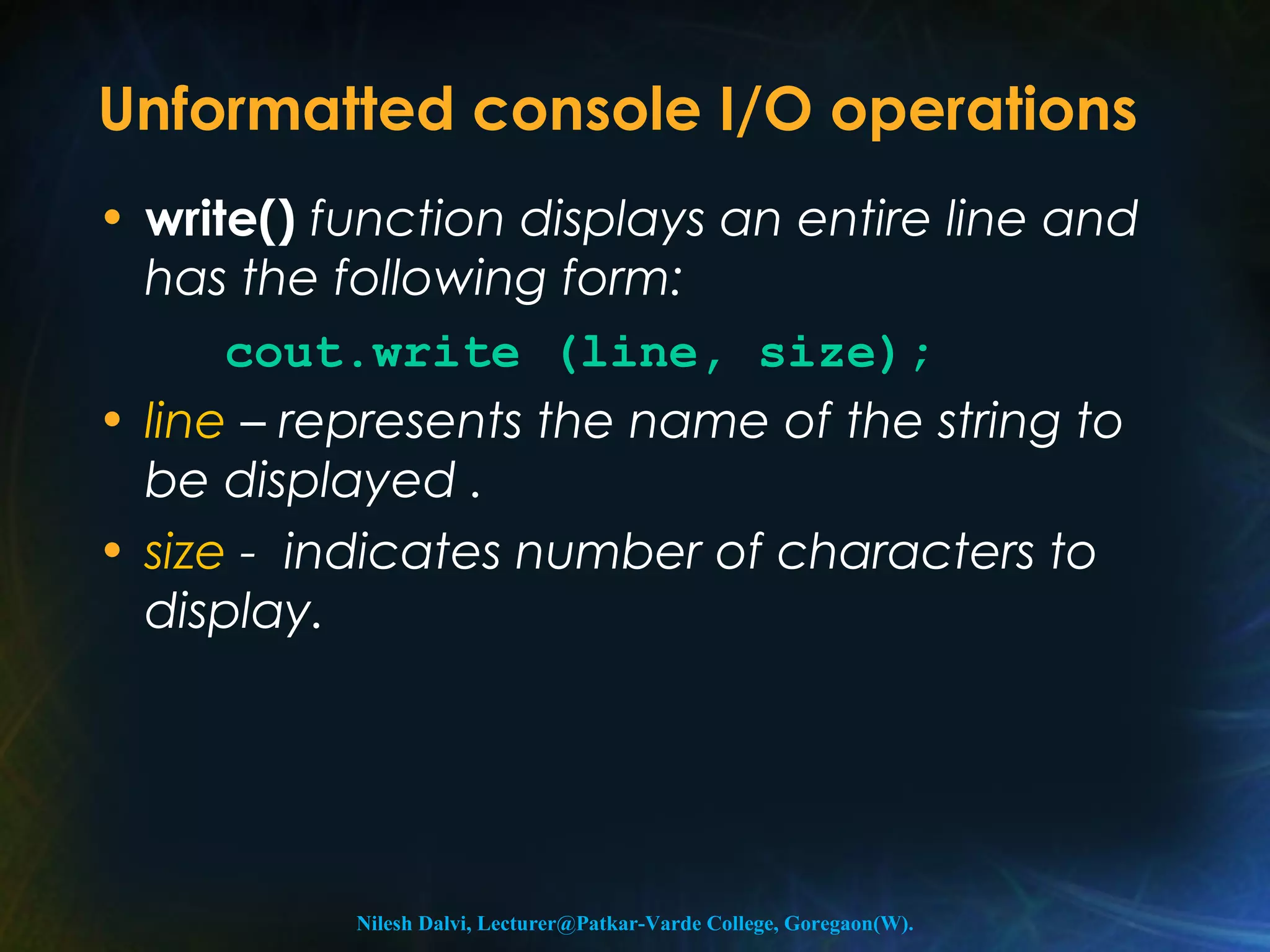 Unformatted console I/O operations

• write() function displays an entire line and has the following form:

cout.write (line, size);

• line – represents the name of the string to be displayed .

• size - indicates number of characters to display.

Nilesh Dalvi, Lecturer@Patkar-Varde College, Goregaon(W).